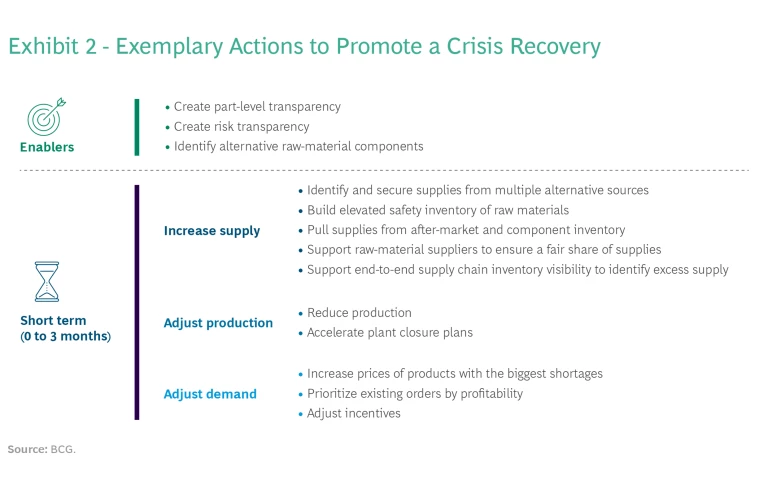 Exhibit 2 - Exemplary Actions to Promote a Crisis Recovery

Enablers

• Create part-level transparency
• Create risk transparency
• Identify alternative raw-material components

Short term (0 to 3 months)

Increase supply

• Identify and secure supplies from multiple alternative sources
• Build elevated safety inventory of raw materials
• Pull supplies from after-market and component inventory
• Support raw-material suppliers to ensure a fair share of supplies
• Support end-to-end supply chain inventory visibility to identify excess supply

Adjust production

• Reduce production
• Accelerate plant closure plans

Adjust demand

• Increase prices of products with the biggest shortages
• Prioritize existing orders by profitability
• Adjust incentives

Source: BCG.